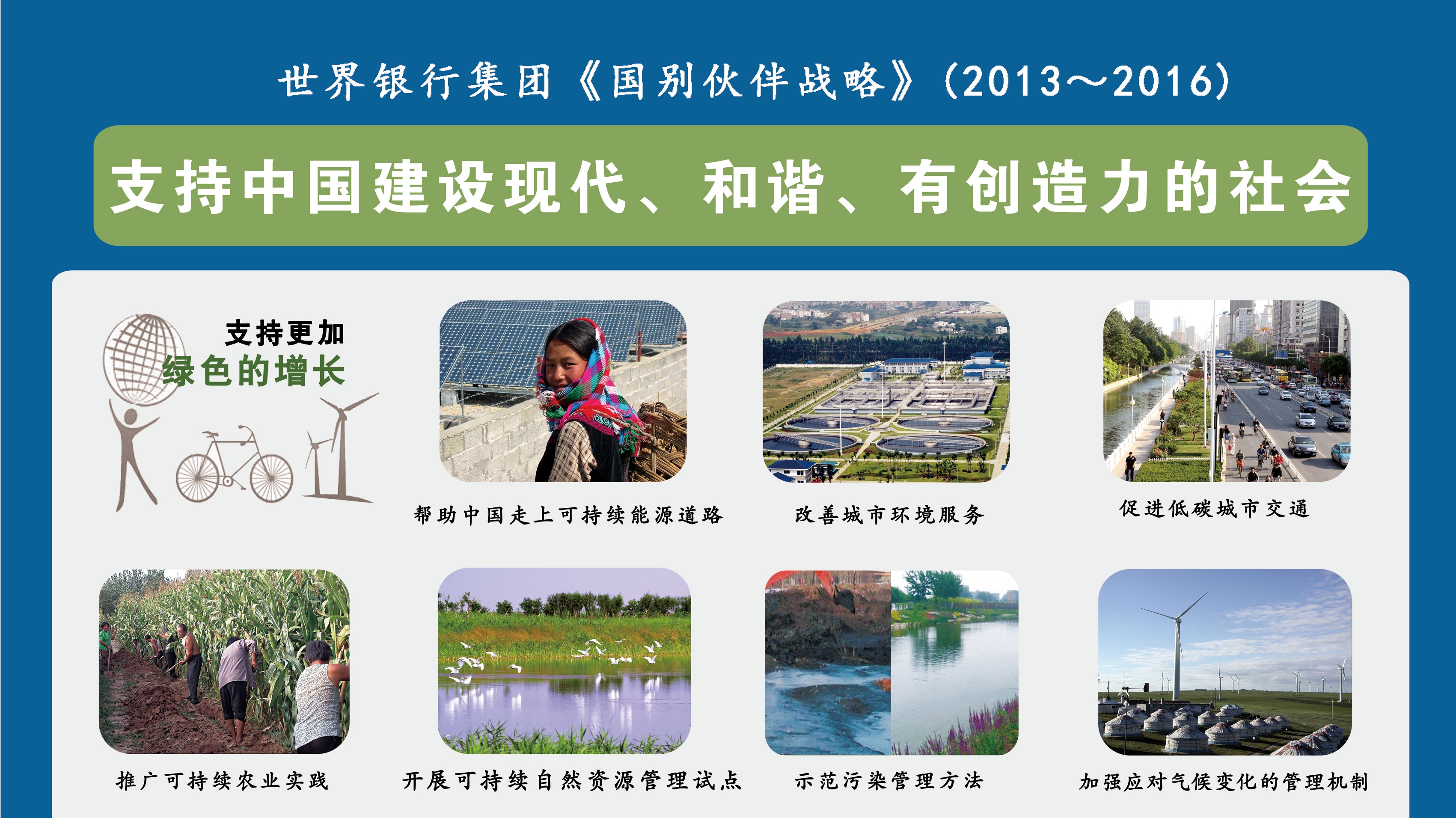 世界银行集团《国别伙伴战略》(2013～2016)

支持中国建设现代、和谐、有创造力的社会

支持更加
绿色的增长

帮助中国走上可持续能源道路

改善城市环境服务

促进低碳城市交通

推广可持续农业实践

开展可持续自然资源管理试点

示范污染管理方法

加强应对气候变化的管理机制